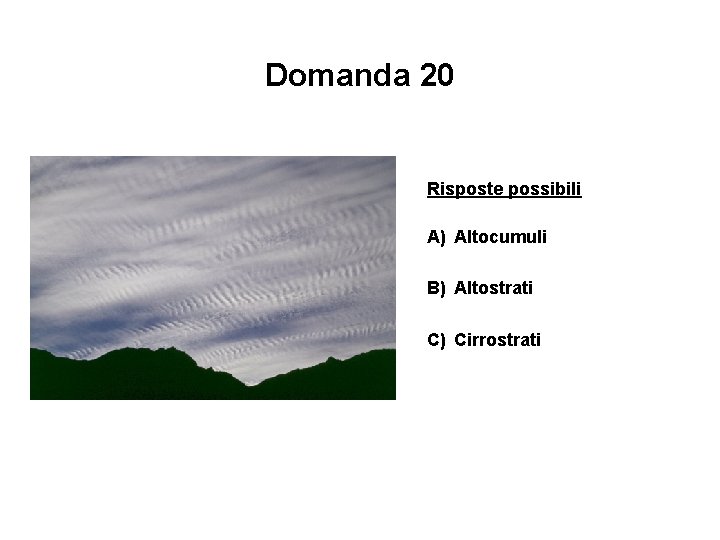 Domanda 20

Risposte possibili

A) Altocumuli

B) Altostrati

C) Cirrostrati